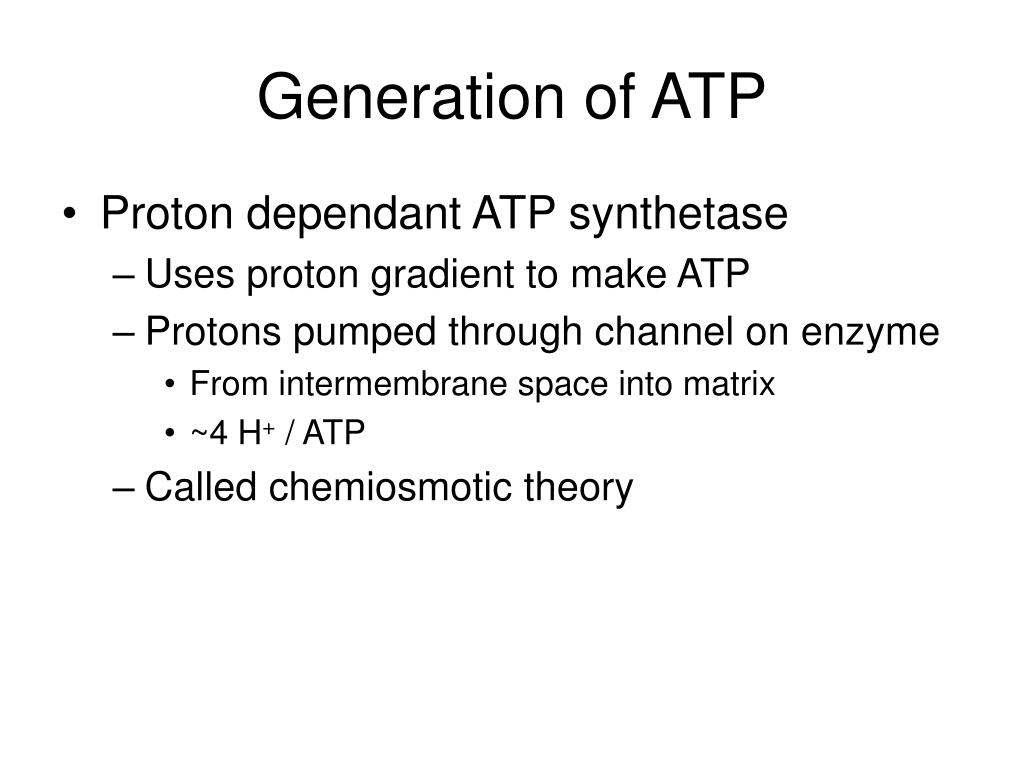 Generation of ATP

• Proton dependant ATP synthetase
– Uses proton gradient to make ATP
– Protons pumped through channel on enzyme
• From intermembrane space into matrix
• ~4 $H^+$ / ATP
– Called chemiosmotic theory